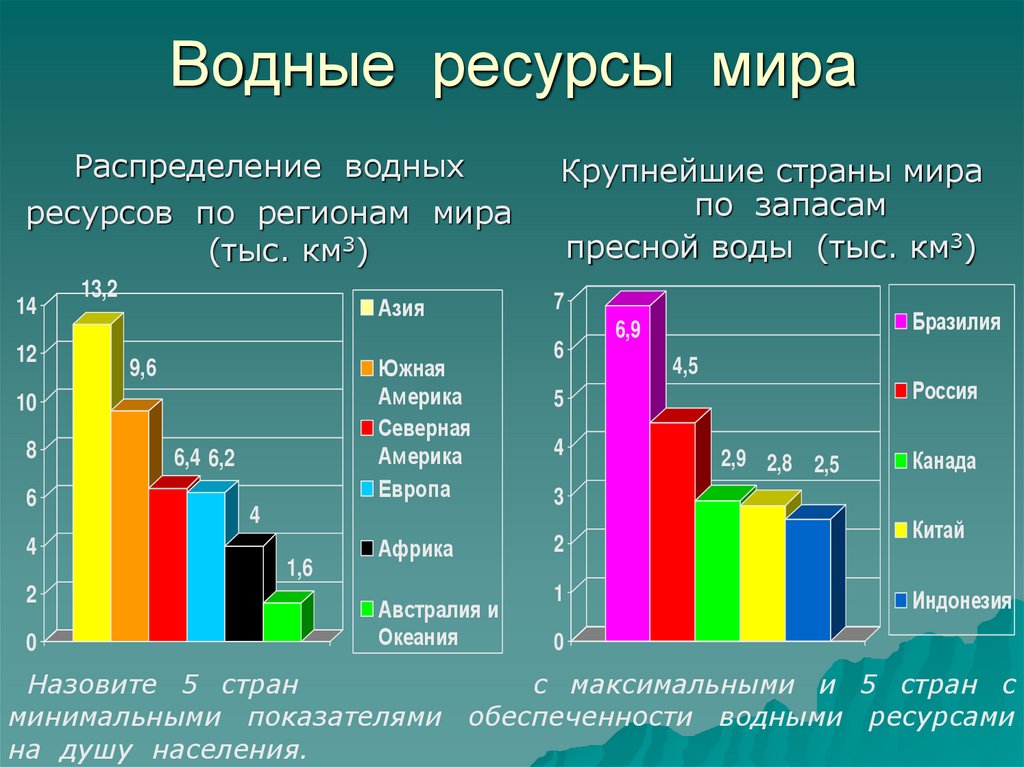 Водные ресурсы мира

Распределение водных ресурсов по регионам мира (тыс. км$^3$)

14
12
10
8
6
4
2
0

13,2
9,6
6,4
6,2
4
1,6

Азия
Южная Америка
Северная Америка
Европа
Африка
Австралия и Океания

Крупнейшие страны мира по запасам пресной воды (тыс. км$^3$)

7
6
5
4
3
2
1
0

6,9
4,5
2,9
2,8
2,5

Бразилия
Россия
Канада
Китай
Индонезия

Назовите 5 стран с максимальными и 5 стран с минимальными показателями обеспеченности водными ресурсами на душу населения.